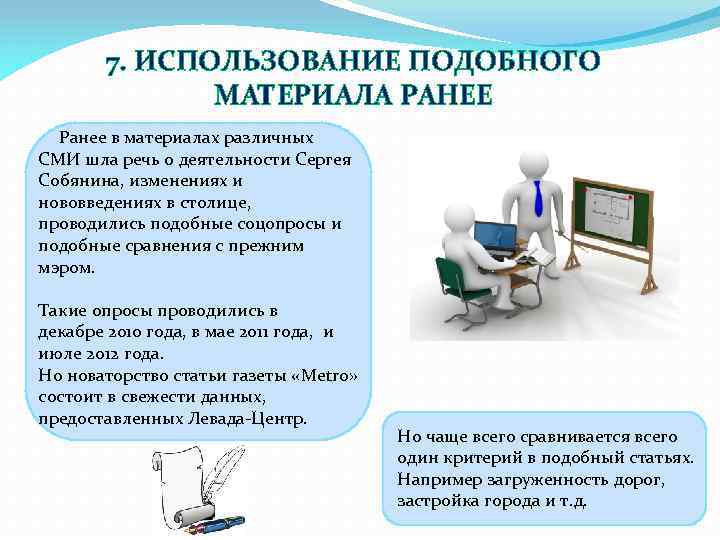 7. ИСПОЛЬЗОВАНИЕ ПОДОБНОГО МАТЕРИАЛА РАНЕЕ

Ранее в материалах различных СМИ шла речь о деятельности Сергея Собянина, изменениях и нововведениях в столице, проводились подобные соцопросы и подобные сравнения с прежним мэром.

Такие опросы проводились в декабре 2010 года, в мае 2011 года, и июле 2012 года.
Но новаторство статьи газеты «Metro» состоит в свежести данных, предоставленных Левада-Центр.

Но чаще всего сравнивается всего один критерий в подобный статьях. Например загруженность дорог, застройка города и т.д.